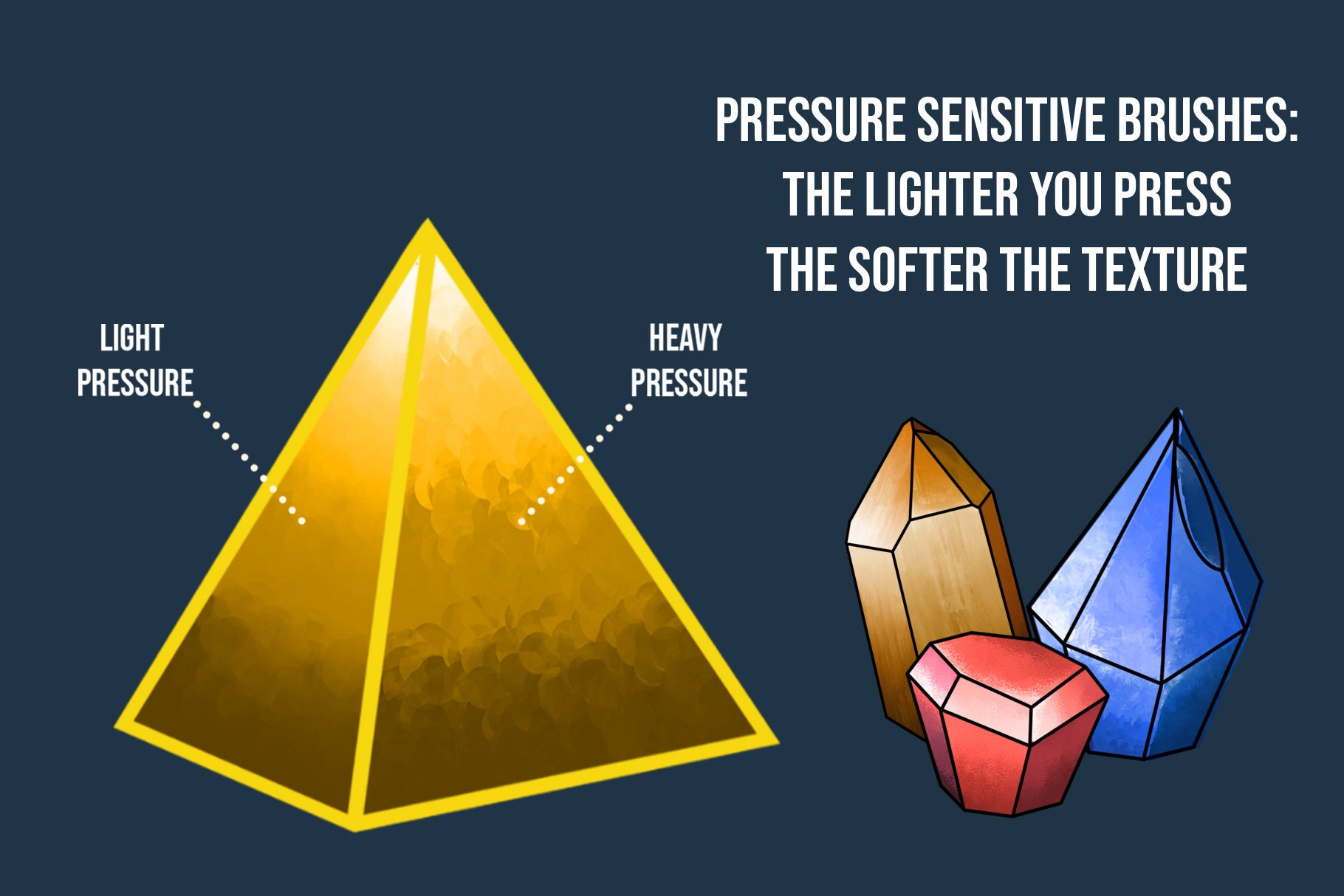 PRESSURE SENSITIVE BRUSHES:
THE LIGHTER YOU PRESS
THE SOFTER THE TEXTURE

LIGHT PRESSURE

HEAVY PRESSURE